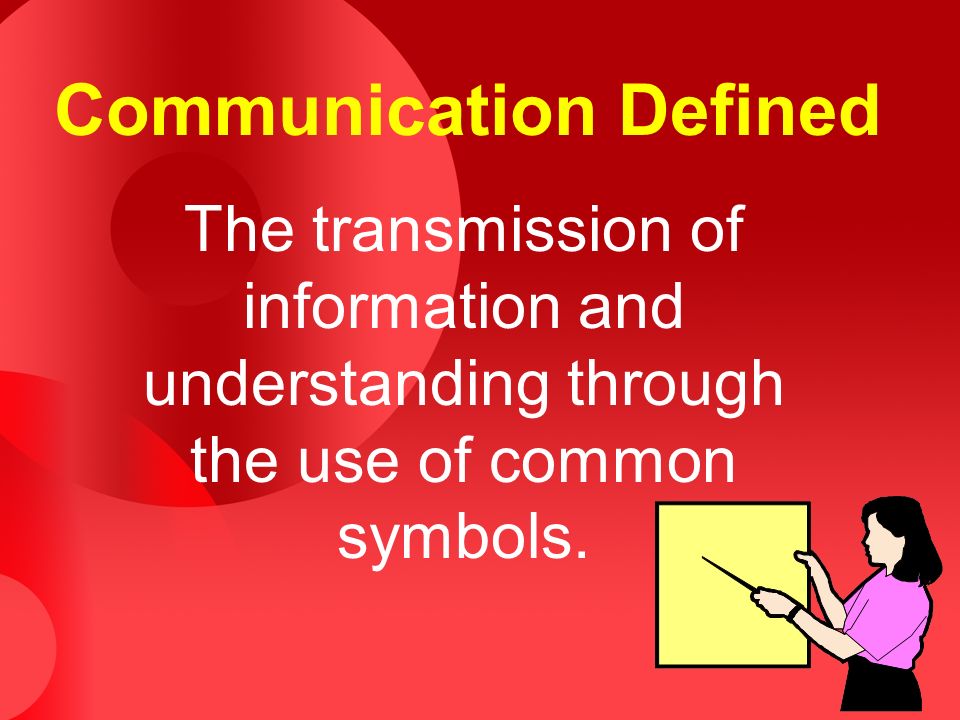 Communication Defined

The transmission of information and understanding through the use of common symbols.